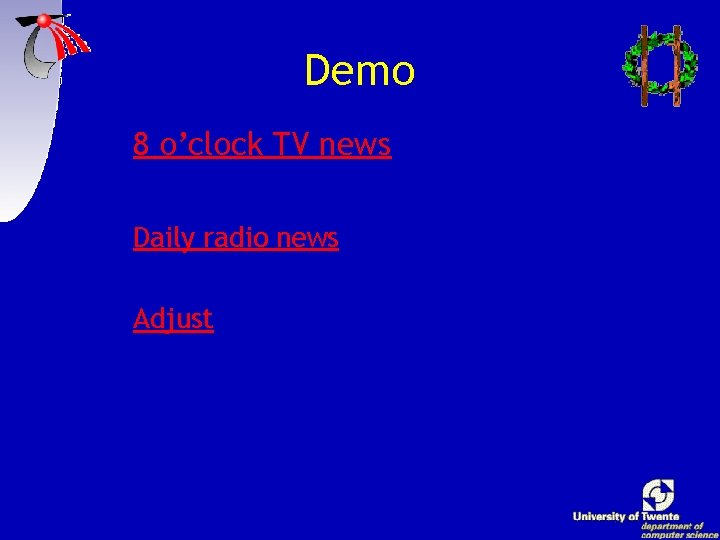 Demo

8 o’clock TV news

Daily radio news

Adjust

University of Twente
department of computer science